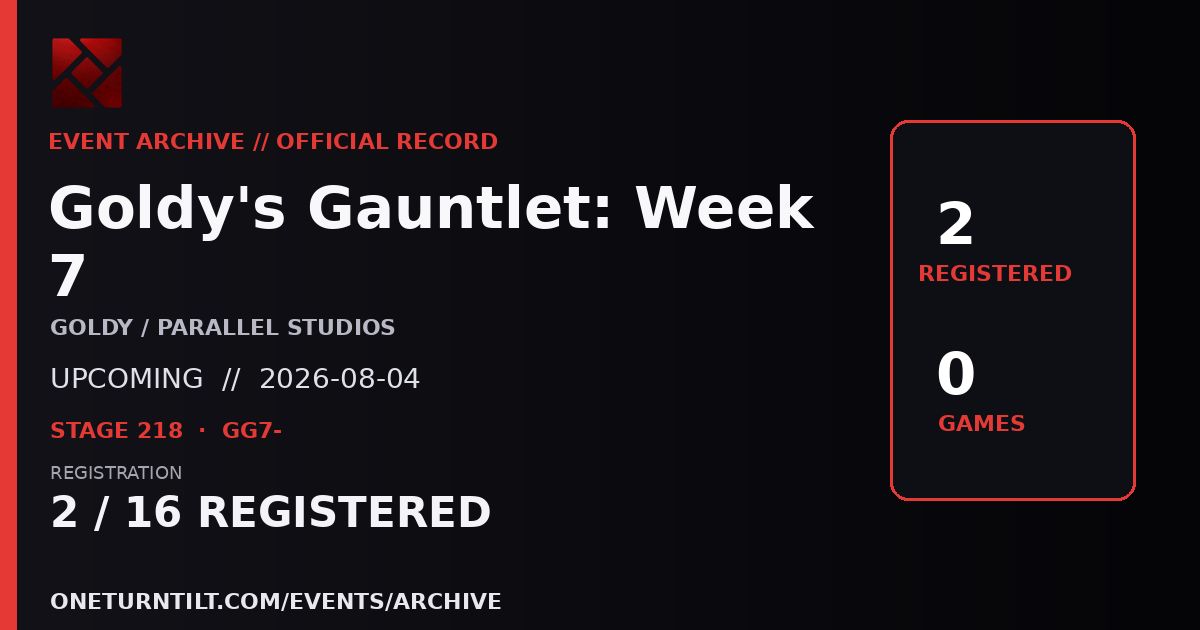 EVENT ARCHIVE // OFFICIAL RECORD

Goldy's Gauntlet: Week 7

GOLDY / PARALLEL STUDIOS

UPCOMING // 2026-08-04

STAGE 218 · GG7-

REGISTRATION

2 / 16 REGISTERED

ONETURNTILT.COM/EVENTS/ARCHIVE

2

REGISTERED

0

GAMES